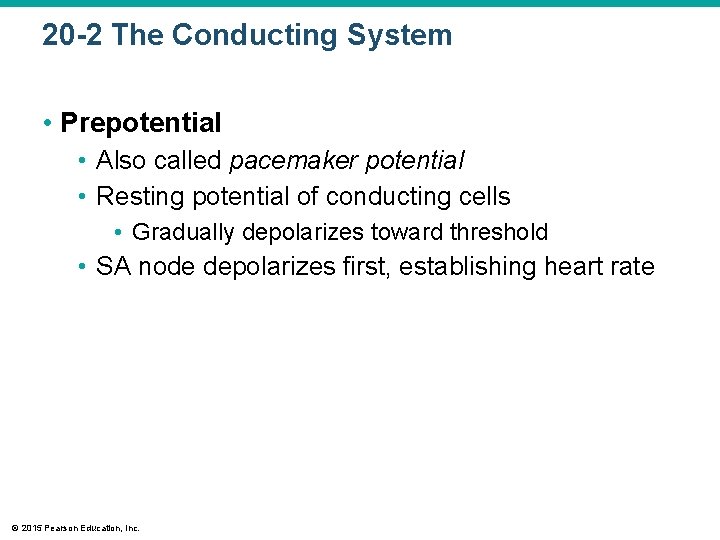 20-2 The Conducting System

• Prepotential
  • Also called pacemaker potential
  • Resting potential of conducting cells
    • Gradually depolarizes toward threshold
  • SA node depolarizes first, establishing heart rate

© 2015 Pearson Education, Inc.